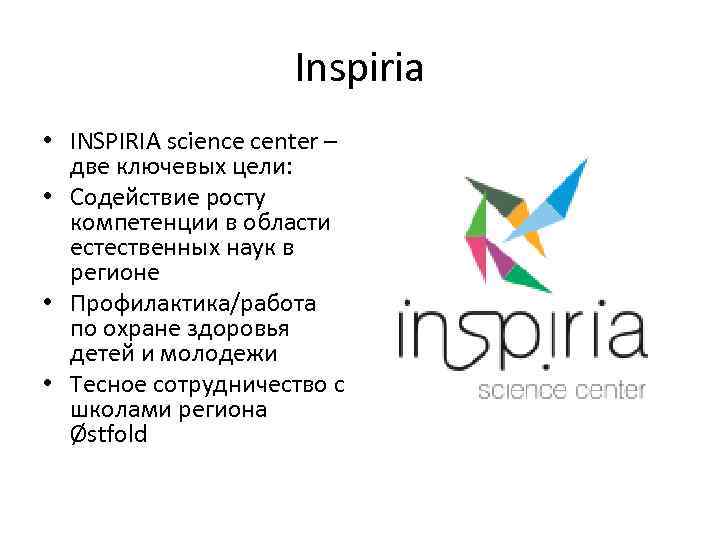 Inspiria

• INSPIRIA science center – две ключевых цели:
• Содействие росту компетенции в области естественных наук в регионе
• Профилактика/работа по охране здоровья детей и молодежи
• Тесное сотрудничество с школами региона Østfold

inspiria
science center